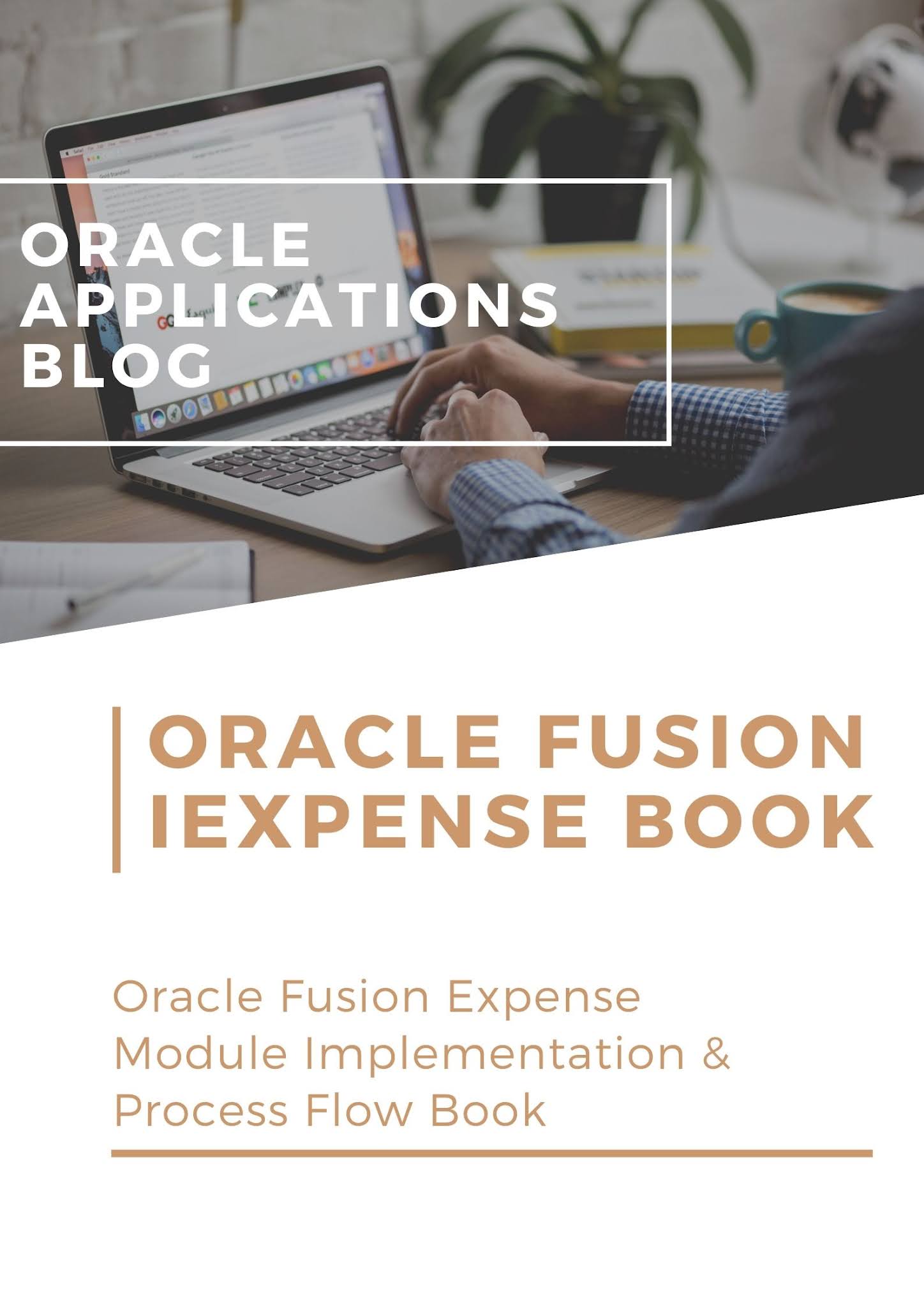 ORACLE APPLICATIONS BLOG

ORACLE FUSION IEXPENSE BOOK

Oracle Fusion Expense Module Implementation & Process Flow Book